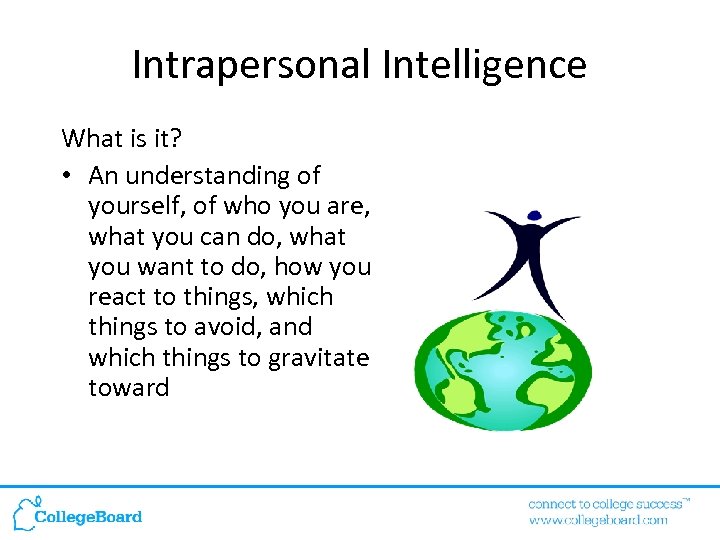 Intrapersonal Intelligence

What is it?

• An understanding of yourself, of who you are, what you can do, what you want to do, how you react to things, which things to avoid, and which things to gravitate toward

CollegeBoard

connect to college success™
www.collegeboard.com